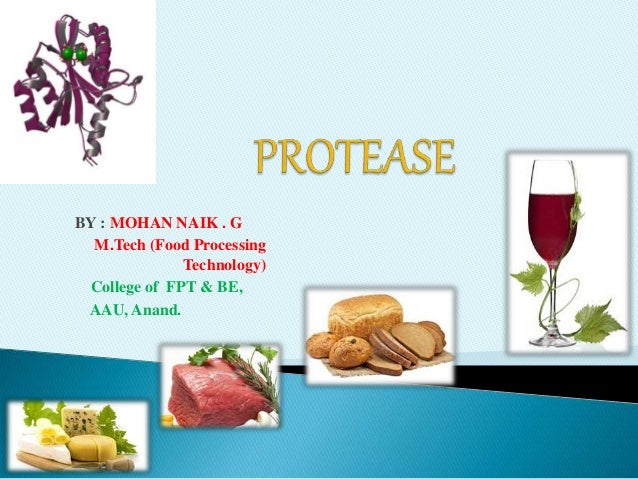 PROTEASE

BY : MOHAN NAIK . G
M.Tech (Food Processing Technology)
College of FPT & BE,
AAU, Anand.